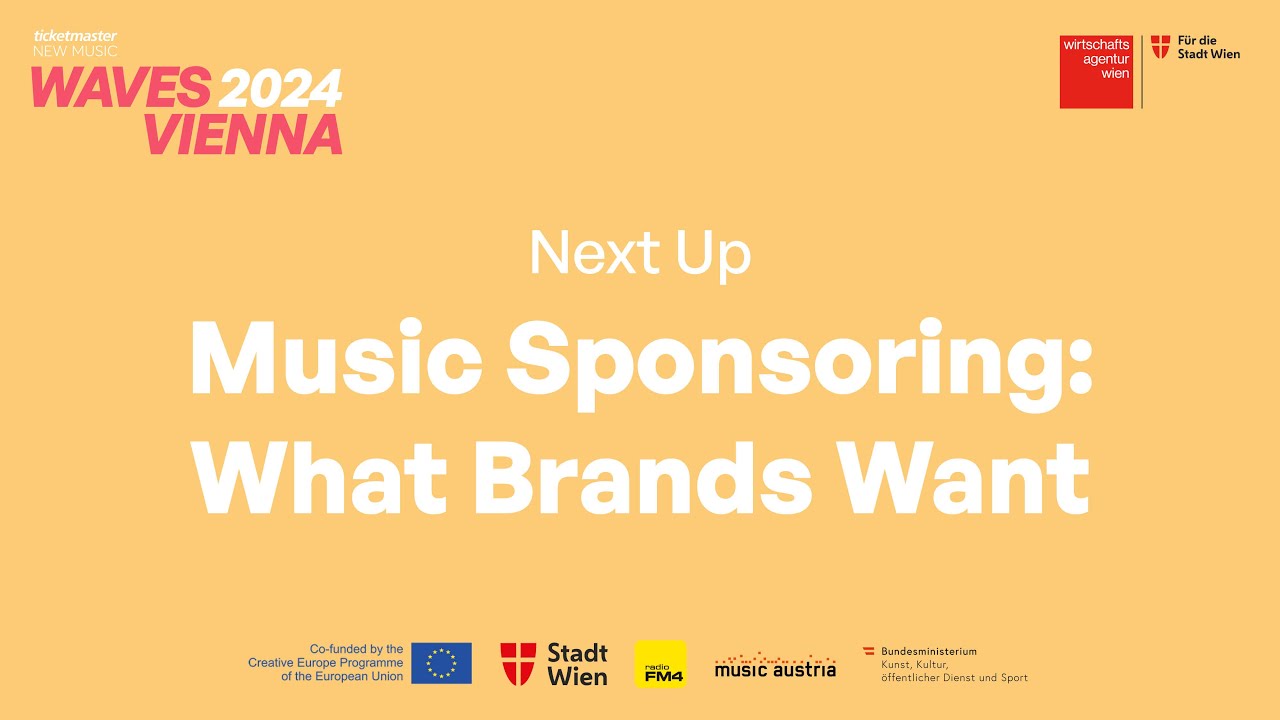 ticketmaster NEW MUSIC
WAVES 2024 VIENNA

wirtschafts agentur wien

Für die Stadt Wien

Next Up

Music Sponsoring: What Brands Want

Co-funded by the Creative Europe Programme of the European Union

Stadt Wien

radio FM4

music austria

Bundesministerium
Kunst, Kultur, öffentlicher Dienst und Sport